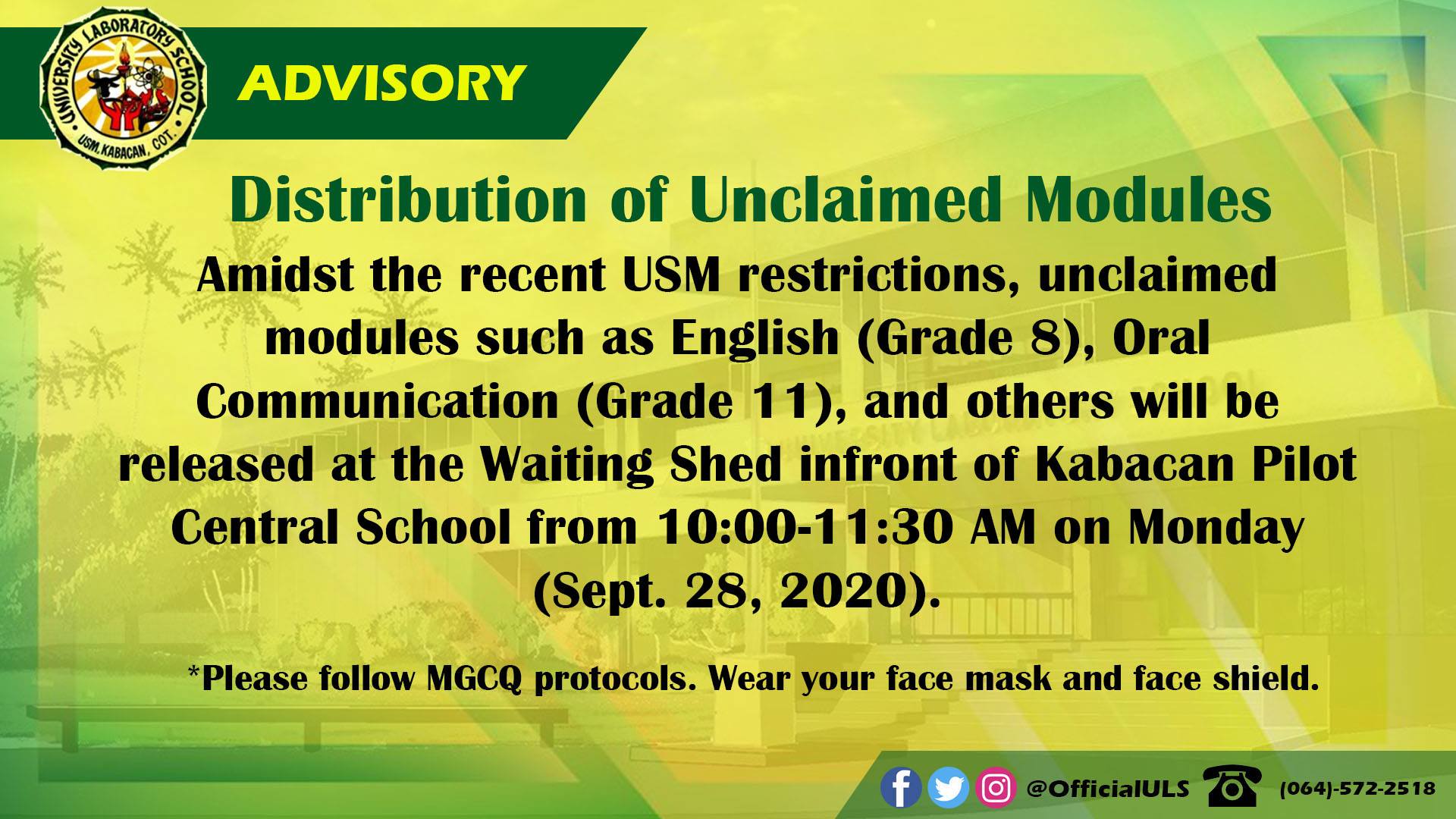 UNIVERSITY LABORATORY SCHOOL
USM, KABACAN, COT.

ADVISORY

Distribution of Unclaimed Modules

Amidst the recent USM restrictions, unclaimed modules such as English (Grade 8), Oral Communication (Grade 11), and others will be released at the Waiting Shed infront of Kabacan Pilot Central School from 10:00-11:30 AM on Monday (Sept. 28, 2020).

*Please follow MGCQ protocols. Wear your face mask and face shield.

@OfficialULS (064)-572-2518